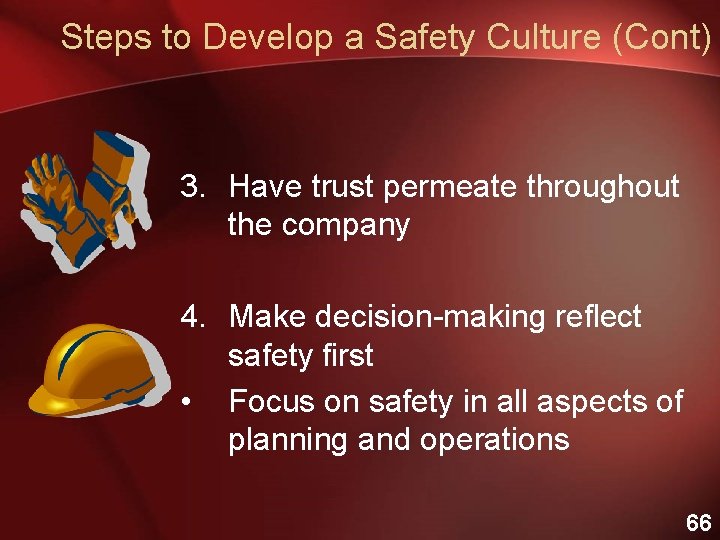 Steps to Develop a Safety Culture (Cont)

3. Have trust permeate throughout the company

4. Make decision-making reflect safety first

• Focus on safety in all aspects of planning and operations

66